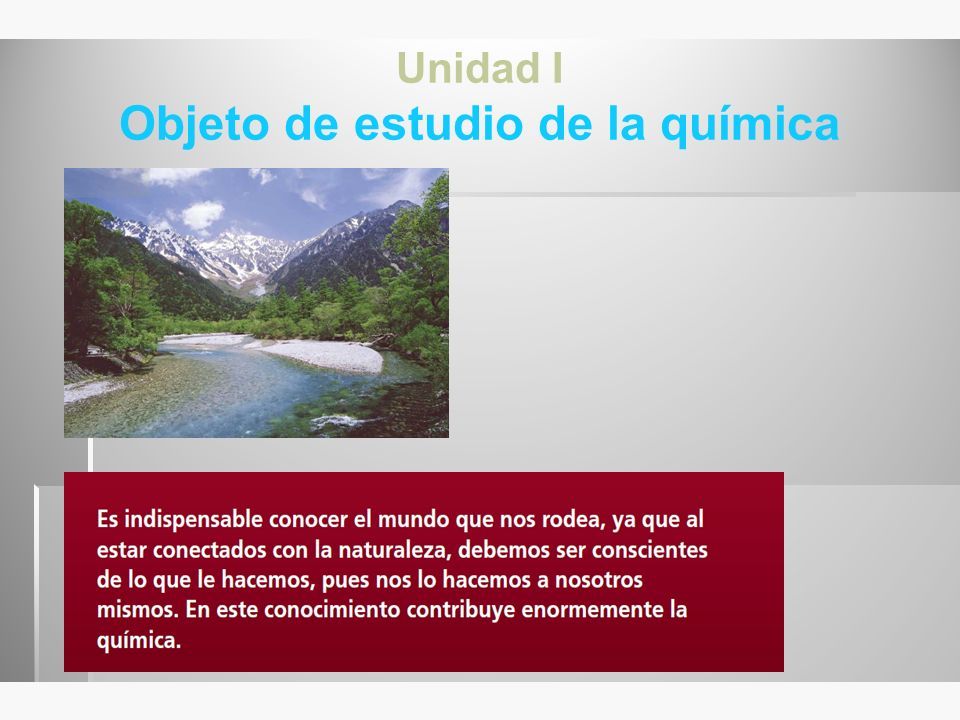 Unidad I
Objeto de estudio de la química

Es indispensable conocer el mundo que nos rodea, ya que al estar conectados con la naturaleza, debemos ser conscientes de lo que le hacemos, pues nos lo hacemos a nosotros mismos. En este conocimiento contribuye enormemente la química.